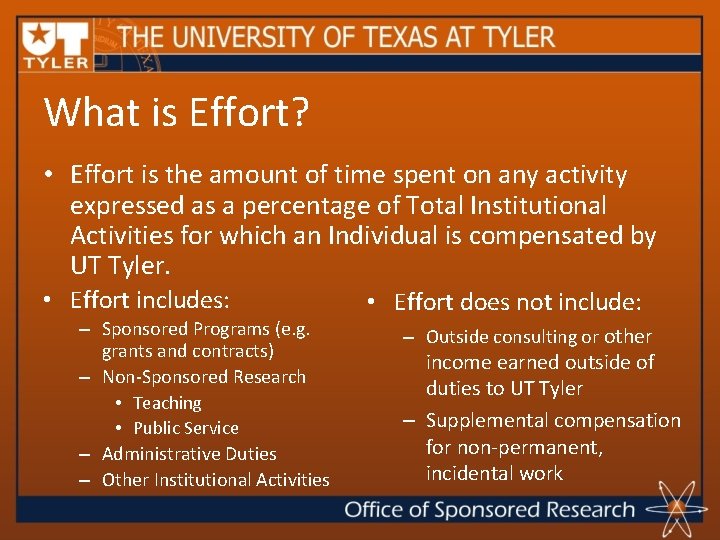 UT TYLER THE UNIVERSITY OF TEXAS AT TYLER

What is Effort?

• Effort is the amount of time spent on any activity expressed as a percentage of Total Institutional Activities for which an Individual is compensated by UT Tyler.

• Effort includes:
– Sponsored Programs (e.g. grants and contracts)
– Non-Sponsored Research
• Teaching
• Public Service
– Administrative Duties
– Other Institutional Activities

• Effort does not include:
– Outside consulting or other income earned outside of duties to UT Tyler
– Supplemental compensation for non-permanent, incidental work

Office of Sponsored Research